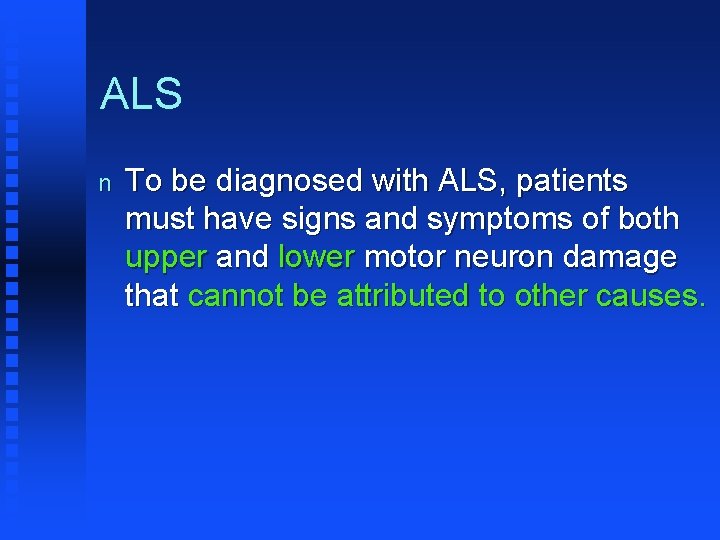 ALS

n To be diagnosed with ALS, patients must have signs and symptoms of both upper and lower motor neuron damage that cannot be attributed to other causes.